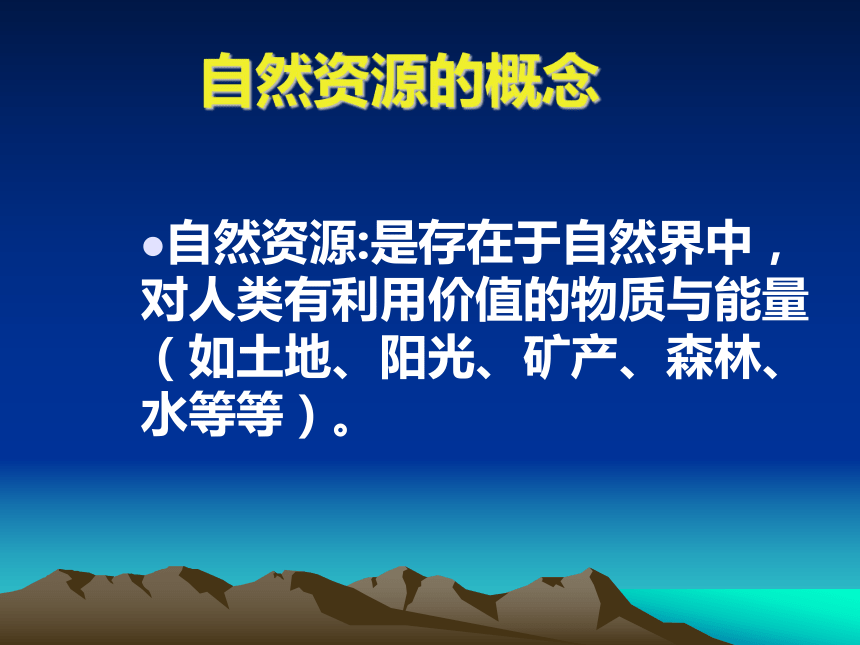 自然资源的概念

●自然资源:是存在于自然界中，对人类有利用价值的物质与能量（如土地、阳光、矿产、森林、水等等）。